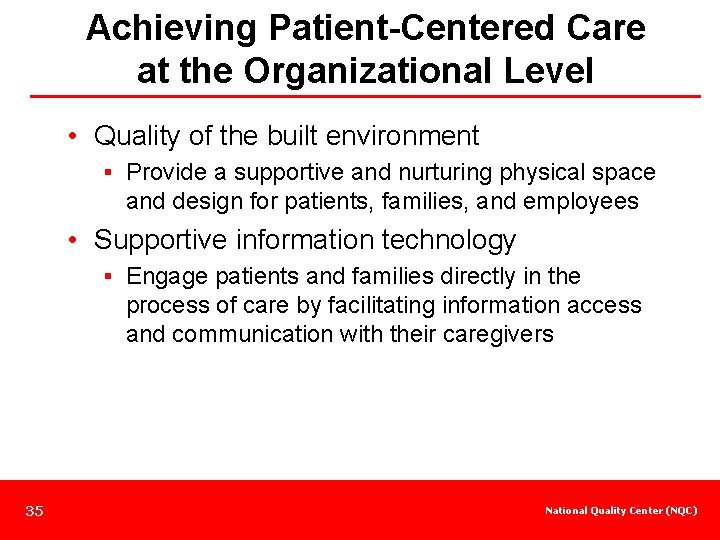 Achieving Patient-Centered Care at the Organizational Level

• Quality of the built environment
  ▪ Provide a supportive and nurturing physical space and design for patients, families, and employees
• Supportive information technology
  ▪ Engage patients and families directly in the process of care by facilitating information access and communication with their caregivers

35

National Quality Center (NQC)